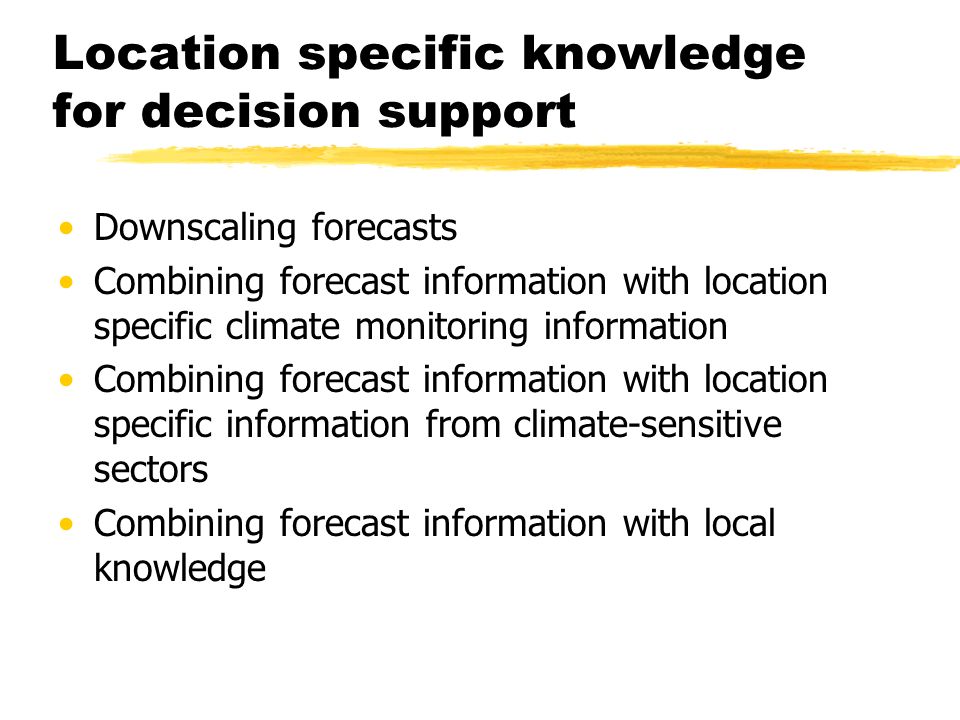 Location specific knowledge for decision support

• Downscaling forecasts
• Combining forecast information with location specific climate monitoring information
• Combining forecast information with location specific information from climate-sensitive sectors
• Combining forecast information with local knowledge